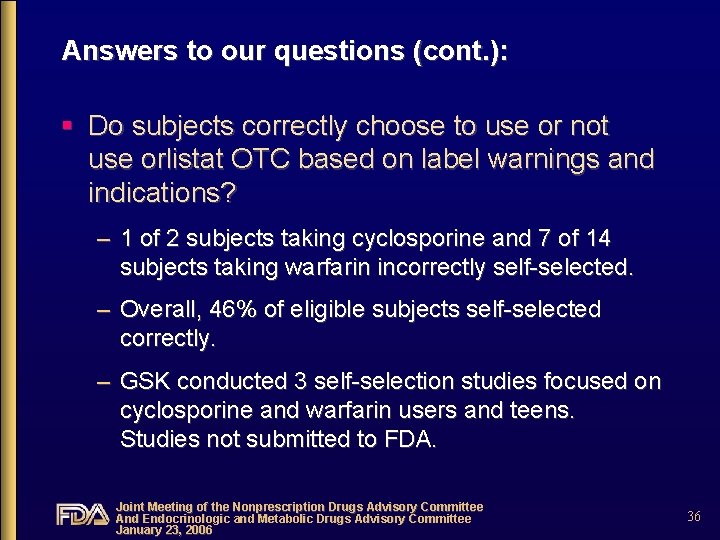 Answers to our questions (cont.):

▪ Do subjects correctly choose to use or not use orlistat OTC based on label warnings and indications?

– 1 of 2 subjects taking cyclosporine and 7 of 14 subjects taking warfarin incorrectly self-selected.

– Overall, 46% of eligible subjects self-selected correctly.

– GSK conducted 3 self-selection studies focused on cyclosporine and warfarin users and teens. Studies not submitted to FDA.

FDA Joint Meeting of the Nonprescription Drugs Advisory Committee And Endocrinologic and Metabolic Drugs Advisory Committee January 23, 2006

36